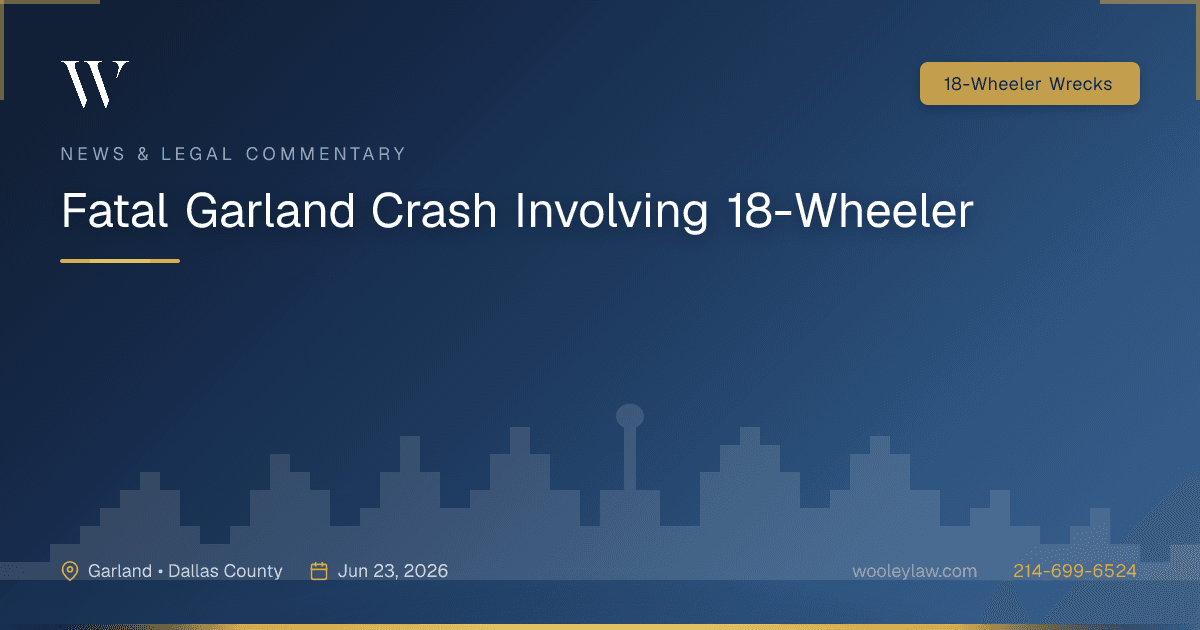 W

18-Wheeler Wrecks

NEWS & LEGAL COMMENTARY

Fatal Garland Crash Involving 18-Wheeler

Garland • Dallas County Jun 23, 2026 wooleylaw.com 214-699-6524